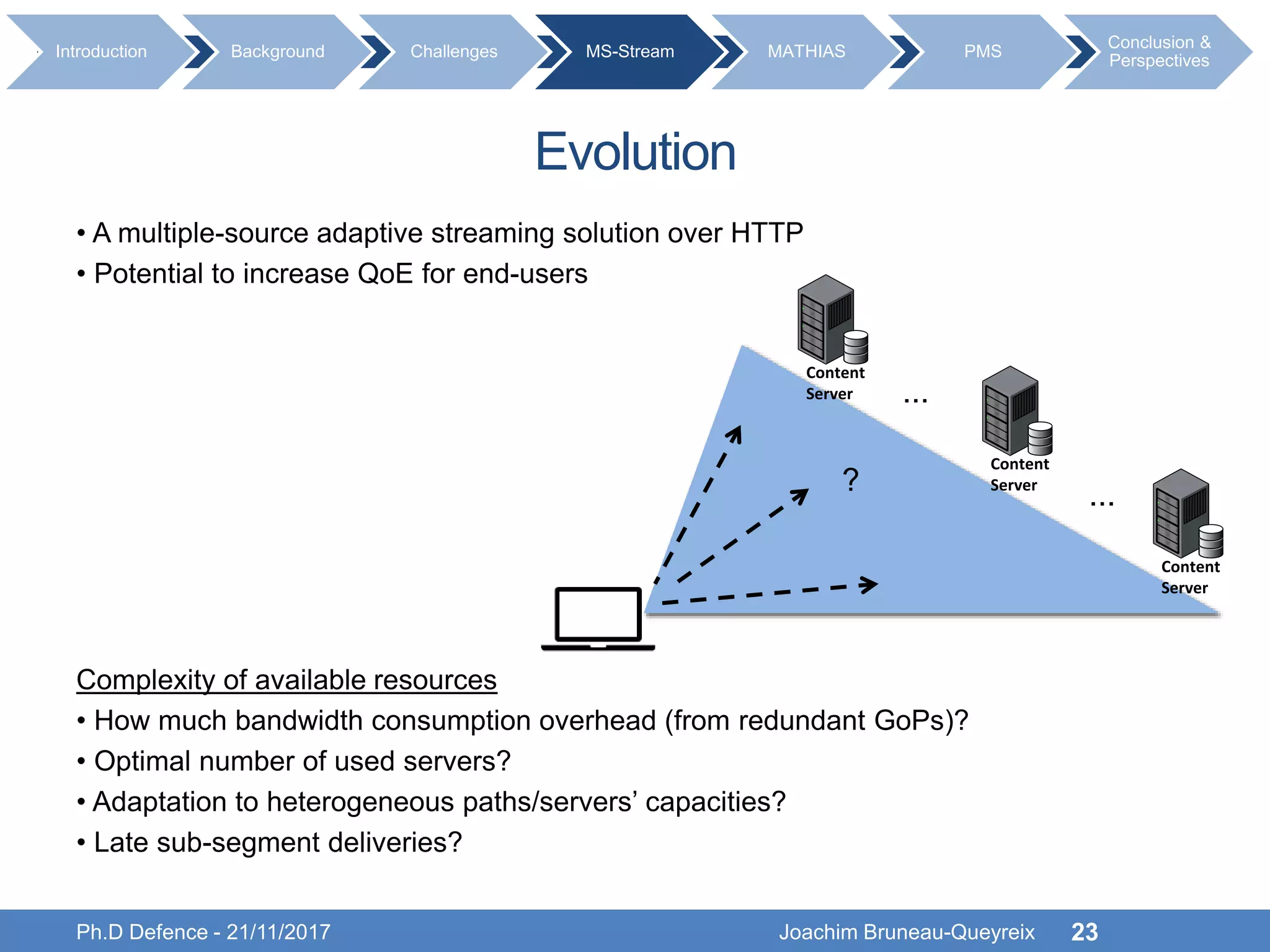 Introduction Background Challenges MS-Stream MATHIAS PMS Conclusion & Perspectives

Evolution

• A multiple-source adaptive streaming solution over HTTP
• Potential to increase QoE for end-users

Content Server
…
Content Server
…
Content Server
?

Complexity of available resources
• How much bandwidth consumption overhead (from redundant GoPs)?
• Optimal number of used servers?
• Adaptation to heterogeneous paths/servers' capacities?
• Late sub-segment deliveries?

Ph.D Defence - 21/11/2017
Joachim Bruneau-Queyreix
23